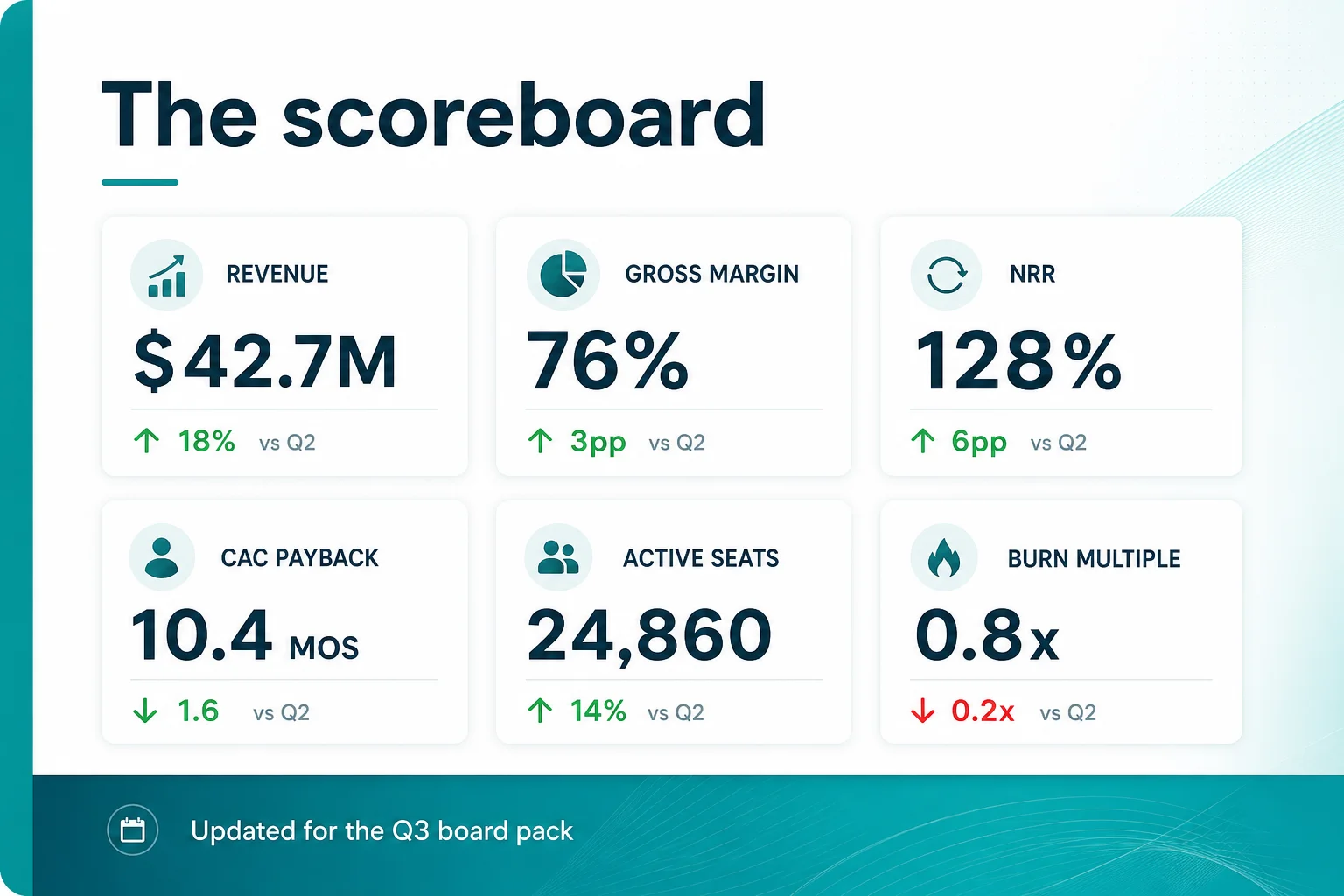 The scoreboard

REVENUE

$42.7M

↑ 18% vs Q2

GROSS MARGIN

76%

↑ 3pp vs Q2

NRR

128%

↑ 6pp vs Q2

CAC PAYBACK

10.4 MOS

↓ 1.6 vs Q2

ACTIVE SEATS

24,860

↑ 14% vs Q2

BURN MULTIPLE

0.8x

↓ 0.2x vs Q2

Updated for the Q3 board pack